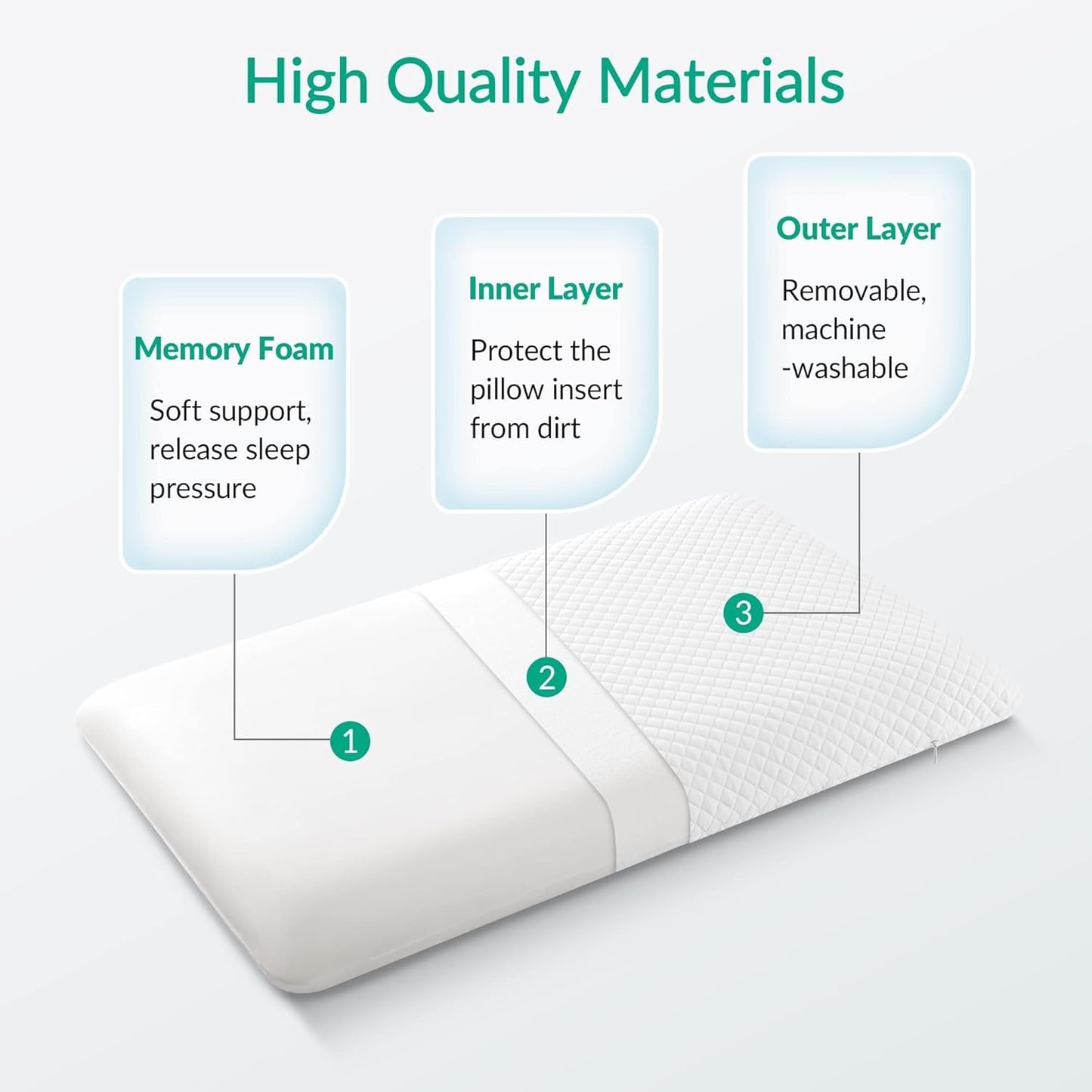 High Quality Materials

Memory Foam

Soft support, release sleep pressure

Inner Layer

Protect the pillow insert from dirt

Outer Layer

Removable, machine -washable

1

2

3